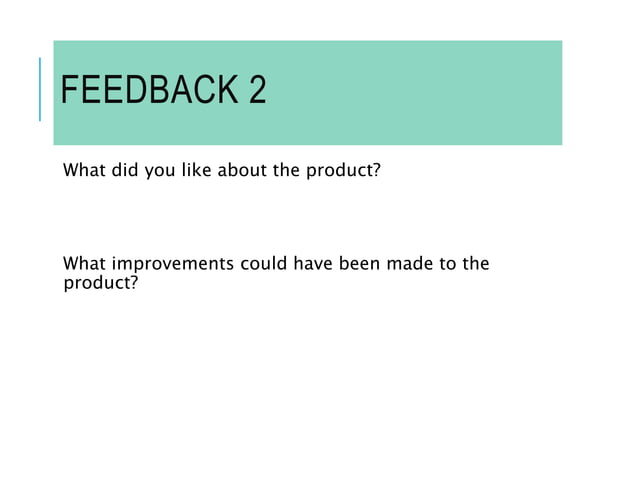 FEEDBACK 2

What did you like about the product?

What improvements could have been made to the product?